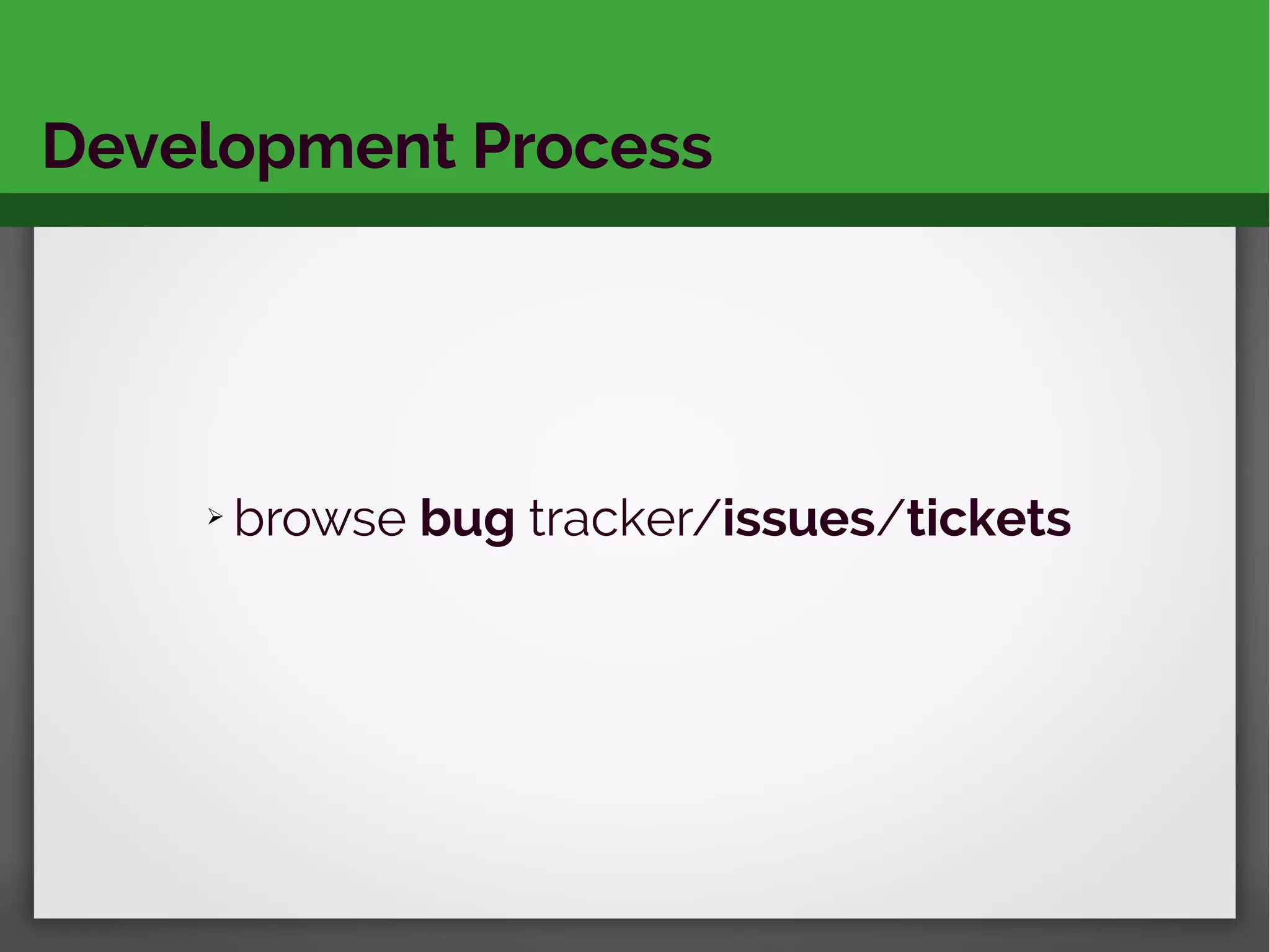 Development Process

➢ browse bug tracker/issues/tickets